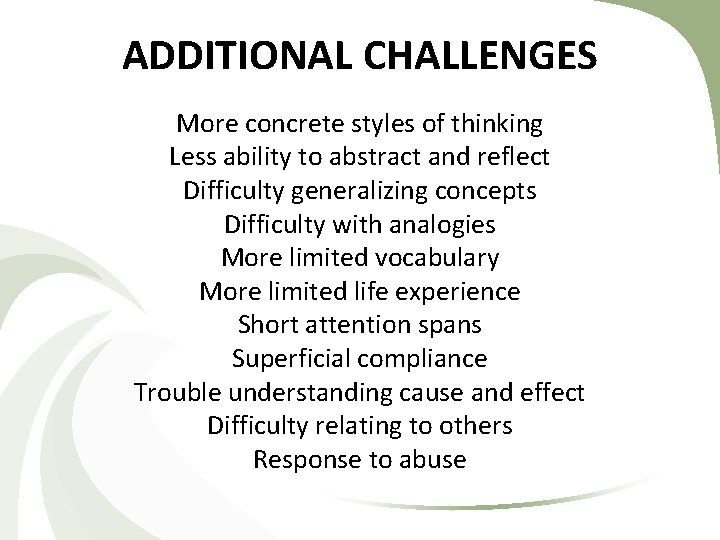 ADDITIONAL CHALLENGES

More concrete styles of thinking
Less ability to abstract and reflect
Difficulty generalizing concepts
Difficulty with analogies
More limited vocabulary
More limited life experience
Short attention spans
Superficial compliance
Trouble understanding cause and effect
Difficulty relating to others
Response to abuse